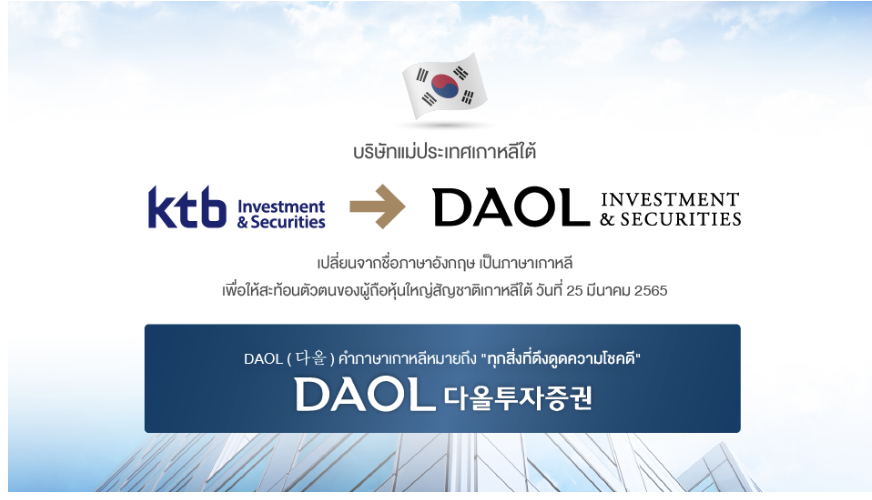 บริษัทแม่ประเทศเกาหลีใต้

ktb Investment & Securities

DAOL INVESTMENT & SECURITIES

เปลี่ยนจากชื่อภาษาอังกฤษ เป็นภาษาเกาหลี
เพื่อให้สะท้อนตัวตนของผู้ถือหุ้นใหญ่สัญชาติเกาหลีใต้ วันที่ 25 มีนาคม 2565

DAOL ( 다올 ) คำภาษาเกาหลีหมายถึง "ทุกสิ่งที่ดึงดูดความโชคดี"

DAOL 다올투자증권